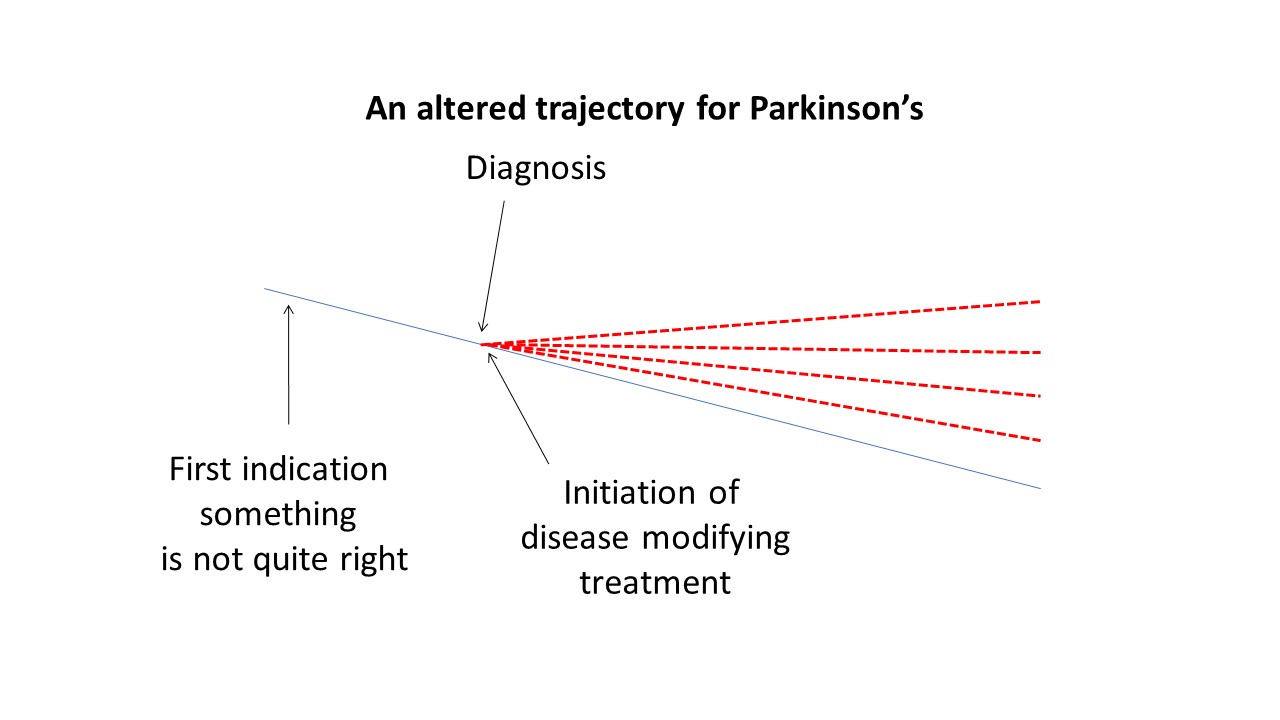 An altered trajectory for Parkinson's

Diagnosis

First indication something is not quite right

Initiation of disease modifying treatment